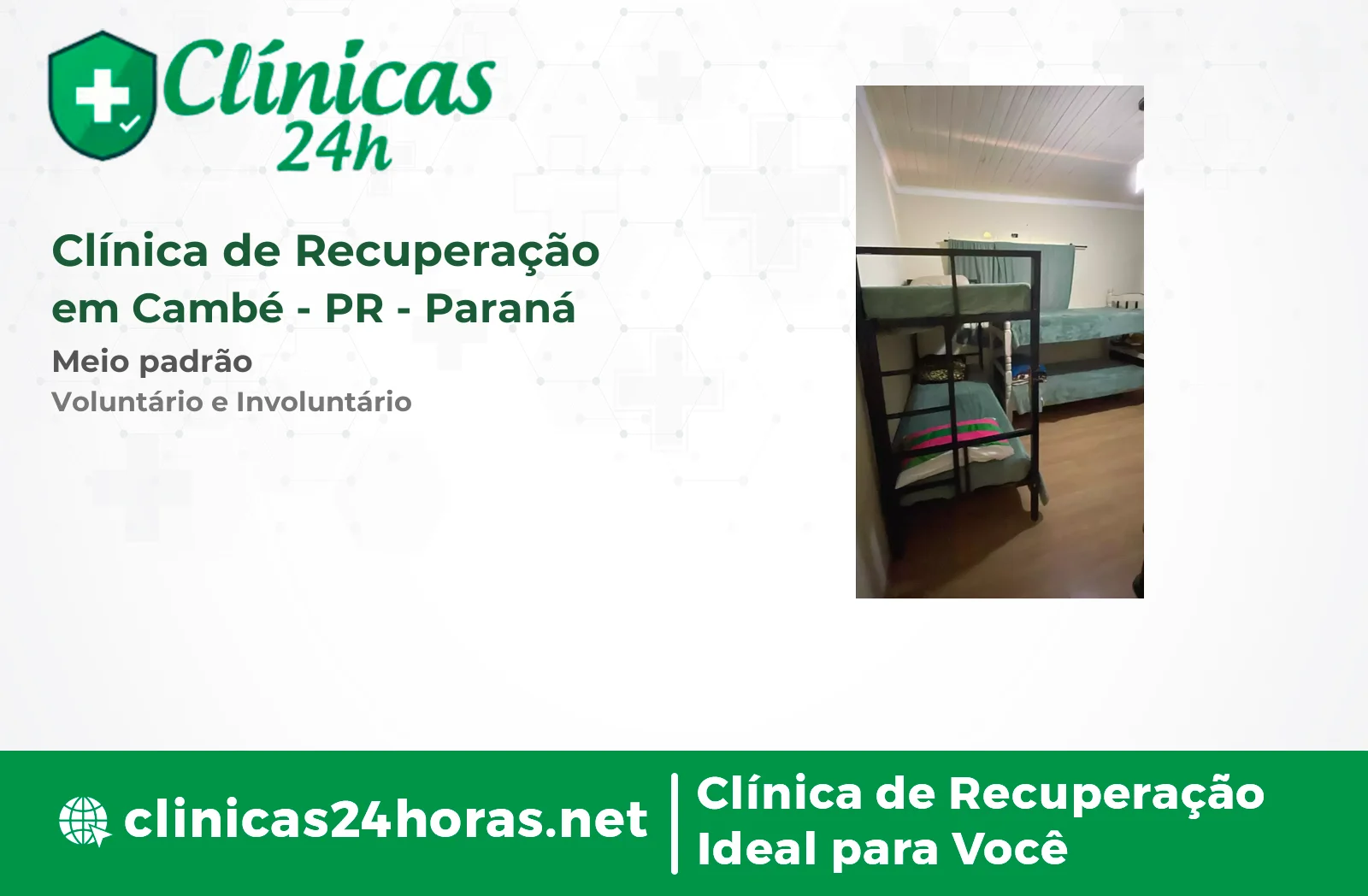 Clínicas 24h

Clínica de Recuperação em Cambé - PR - Paraná

Meio padrão

Voluntário e Involuntário

clinicas24horas.net

Clínica de Recuperação Ideal para Você